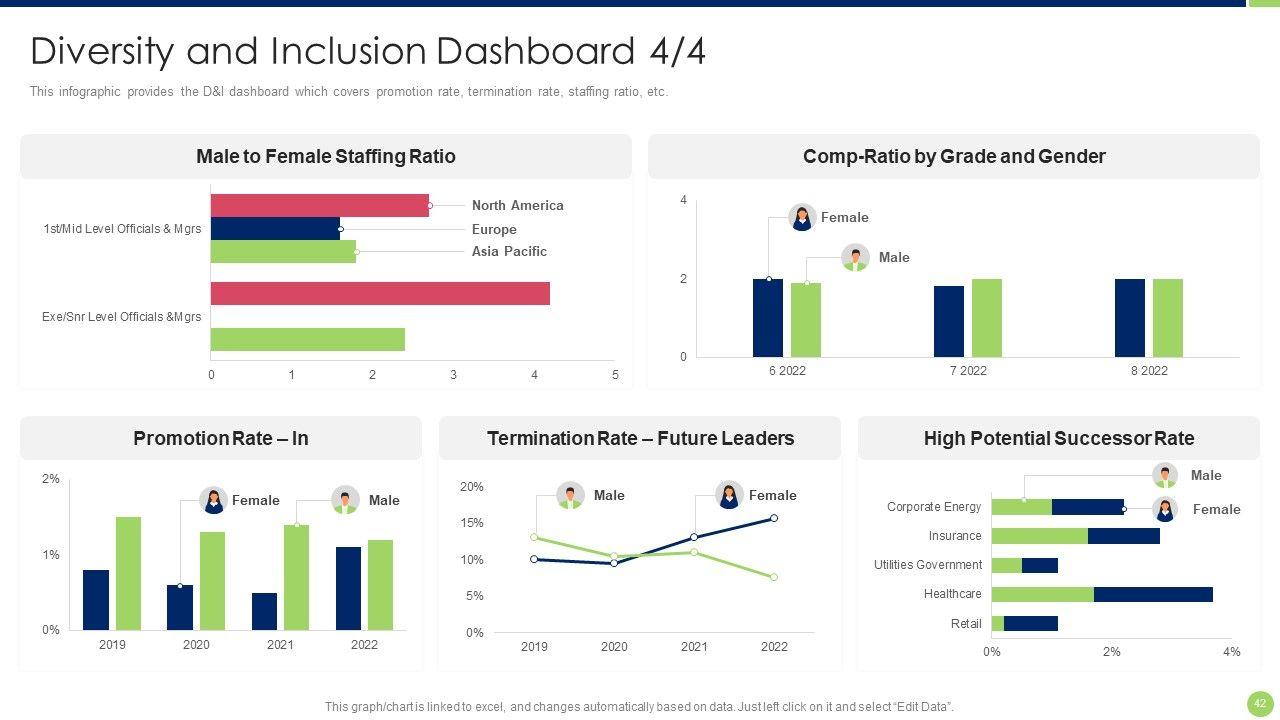 Diversity and Inclusion Dashboard 4/4

This infographic provides the D&I dashboard which covers promotion rate, termination rate, staffing ratio, etc.

Male to Female Staffing Ratio

1st/Mid Level Officials & Mgrs
Exe/Snr Level Officials &Mgrs
North America
Europe
Asia Pacific
0 1 2 3 4 5

Comp-Ratio by Grade and Gender

4
2
0
Female
Male
6 2022
7 2022
8 2022

Promotion Rate – In

2%
1%
0%
Female
Male
2019 2020 2021 2022

Termination Rate – Future Leaders

20%
15%
10%
5%
0%
Male
Female
2019 2020 2021 2022

High Potential Successor Rate

Male
Female
Corporate Energy
Insurance
Utilities Government
Healthcare
Retail
0% 2% 4%

This graph/chart is linked to excel, and changes automatically based on data. Just left click on it and select "Edit Data".

42